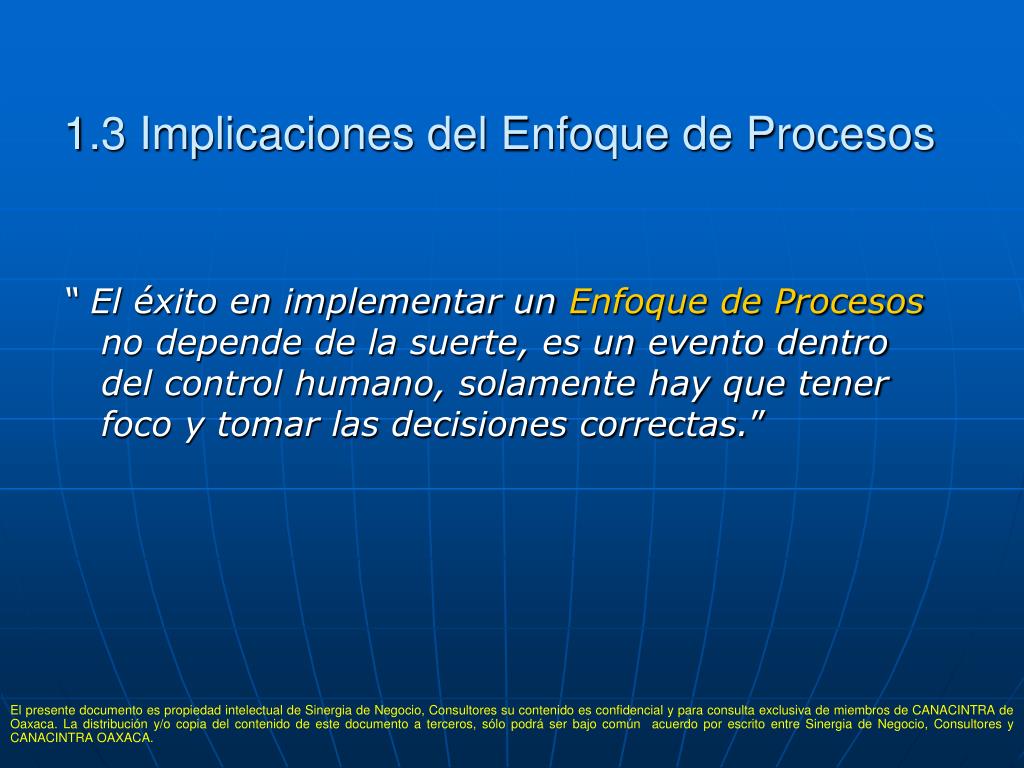 1.3 Implicaciones del Enfoque de Procesos

“ El éxito en implementar un Enfoque de Procesos no depende de la suerte, es un evento dentro del control humano, solamente hay que tener foco y tomar las decisiones correctas.”

El presente documento es propiedad intelectual de Sinergia de Negocio, Consultores su contenido es confidencial y para consulta exclusiva de miembros de CANACINTRA de Oaxaca. La distribución y/o copia del contenido de este documento a terceros, sólo podrá ser bajo común acuerdo por escrito entre Sinergia de Negocio, Consultores y CANACINTRA OAXACA.